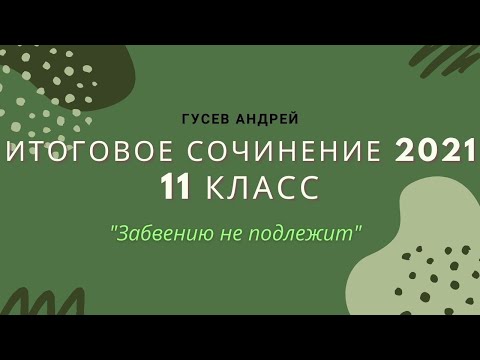 ГУСЕВ АНДРЕЙ

ИТОГОВОЕ СОЧИНЕНИЕ 2021
11 КЛАСС

"Забвению не подлежит"